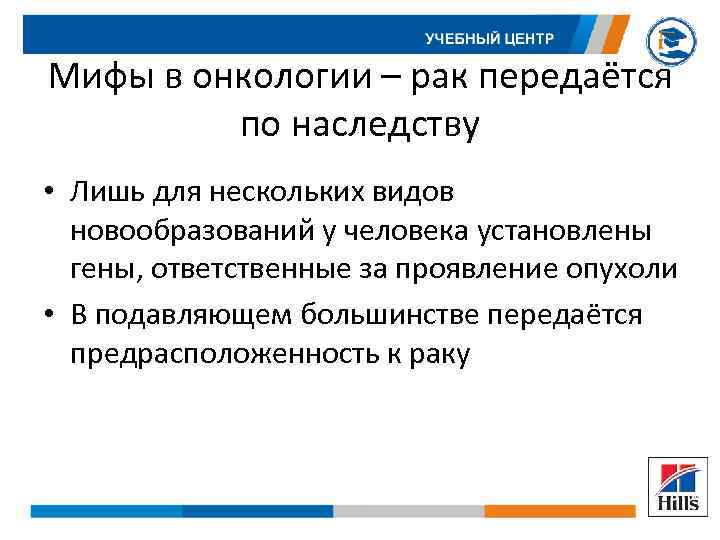 УЧЕБНЫЙ ЦЕНТР

Мифы в онкологии – рак передаётся по наследству

• Лишь для нескольких видов новообразований у человека установлены гены, ответственные за проявление опухоли

• В подавляющем большинстве передаётся предрасположенность к раку

Hill's